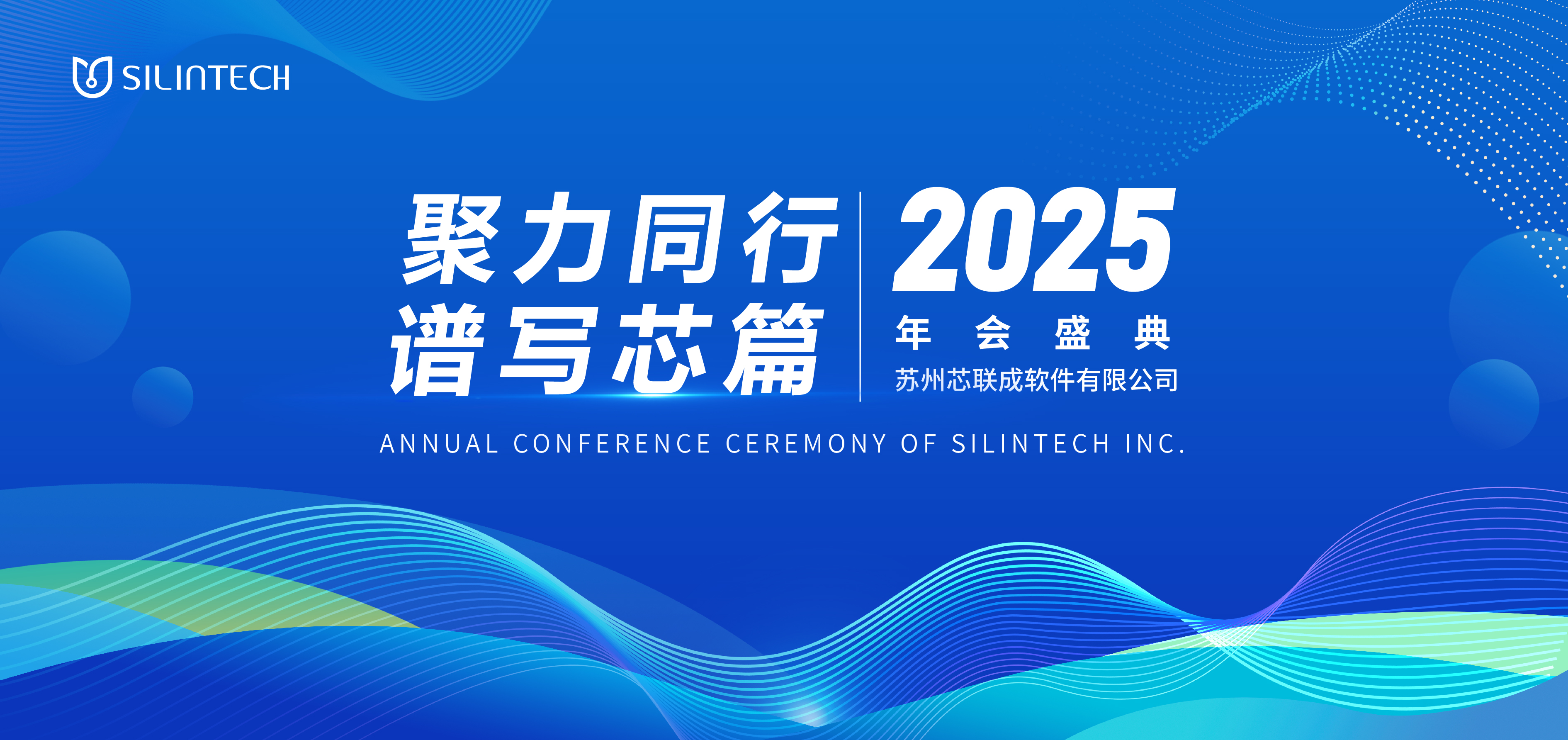 SILINTECH

聚力同行
谱写芯篇

2025
年 会 盛 典
苏州芯联成软件有限公司

ANNUAL CONFERENCE CEREMONY OF SILINTECH INC.